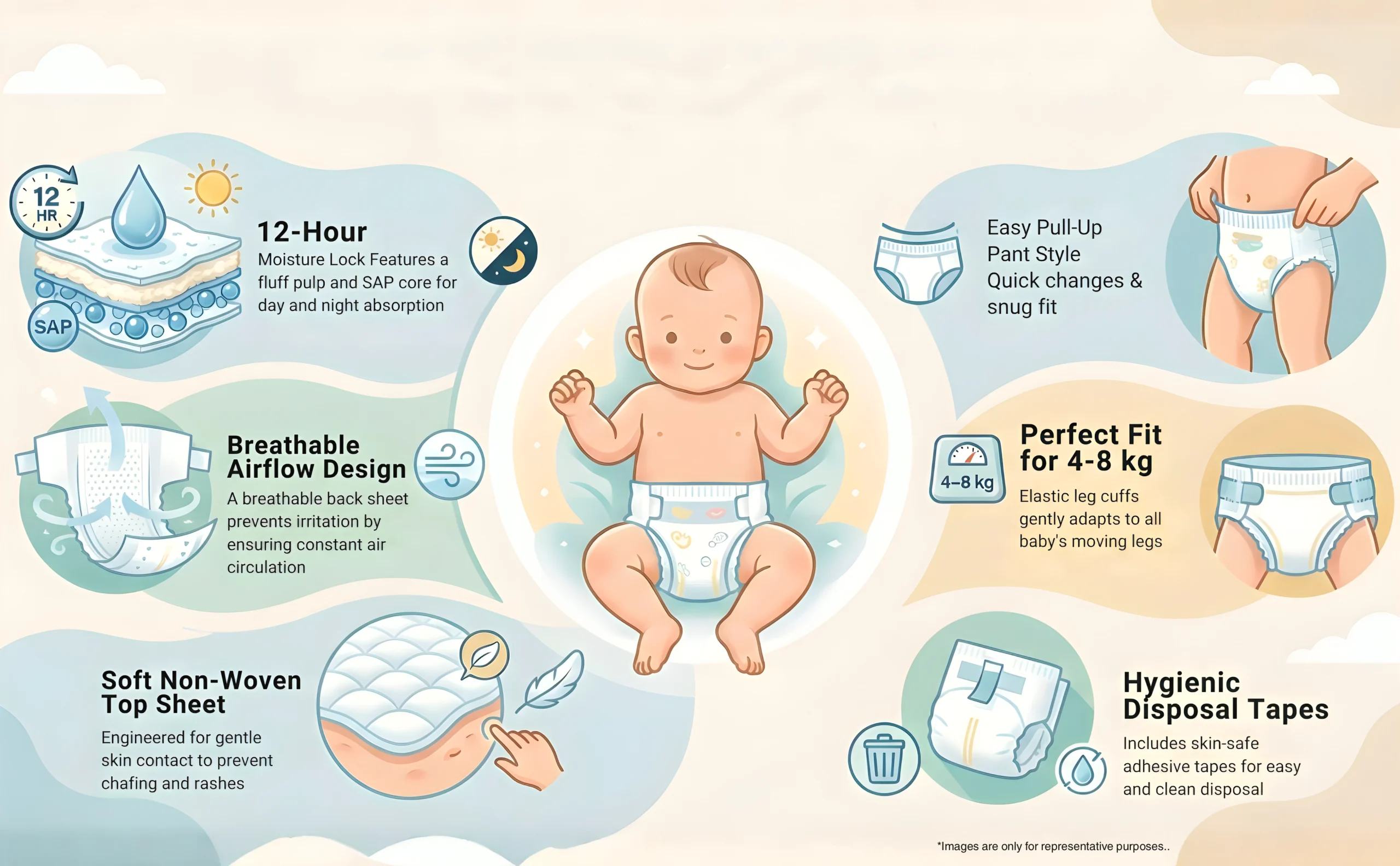 12 HR

SAP

12-Hour

Moisture Lock Features a fluff pulp and SAP core for day and night absorption

Breathable Airflow Design

A breathable back sheet prevents irritation by ensuring constant air circulation

Soft Non-Woven Top Sheet

Engineered for gentle skin contact to prevent chafing and rashes

Easy Pull-Up Pant Style Quick changes & snug fit

4–8 kg

Perfect Fit for 4-8 kg

Elastic leg cuffs gently adapts to all baby's moving legs

Hygienic Disposal Tapes

Includes skin-safe adhesive tapes for easy and clean disposal

*Images are only for representative purposes..